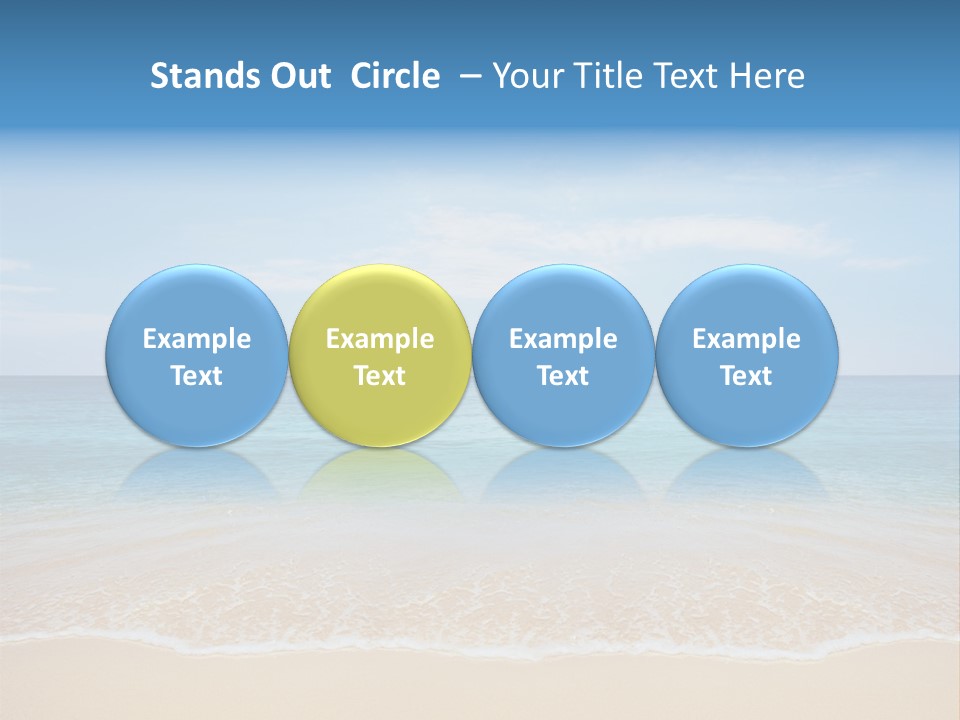 Stands Out Circle – Your Title Text Here

Example Text

Example Text

Example Text

Example Text